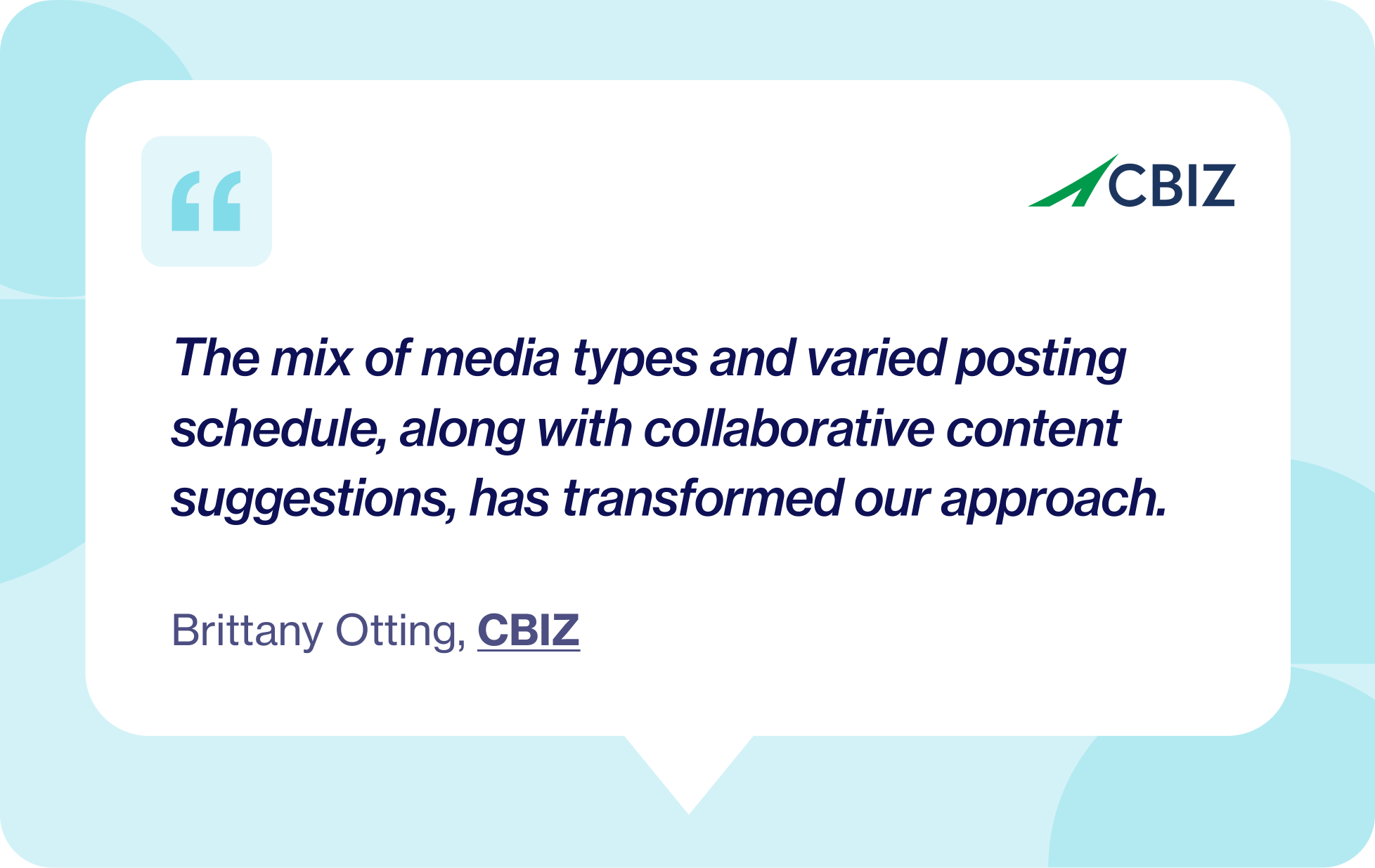 “

CBIZ

The mix of media types and varied posting schedule, along with collaborative content suggestions, has transformed our approach.

Brittany Otting, CBIZ